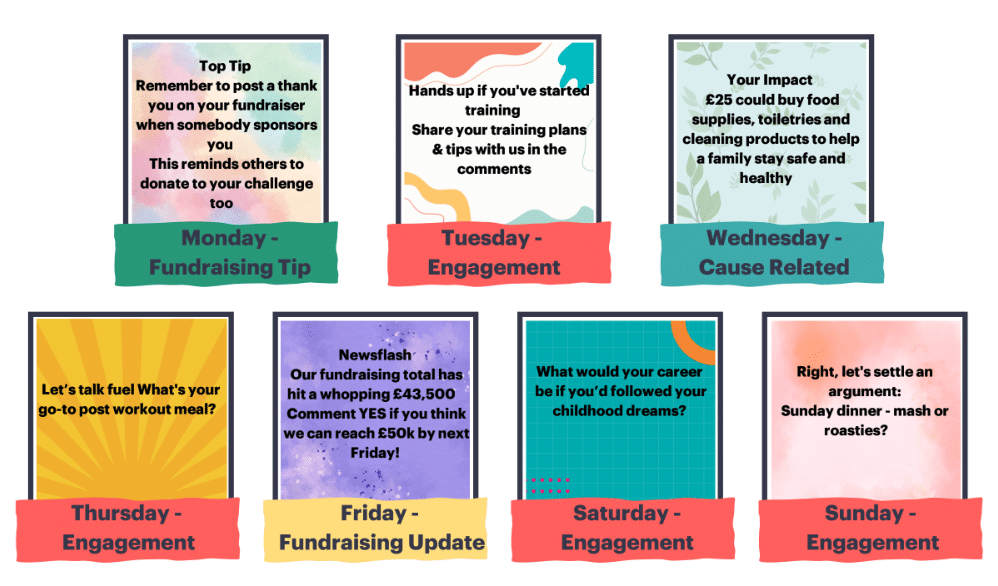 Top Tip
Remember to post a thank you on your fundraiser when somebody sponsors you
This reminds others to donate to your challenge too

Monday - Fundraising Tip

Hands up if you've started training
Share your training plans & tips with us in the comments

Tuesday - Engagement

Your Impact
£25 could buy food supplies, toiletries and cleaning products to help a family stay safe and healthy

Wednesday - Cause Related

Let's talk fuel What's your go-to post workout meal?

Thursday - Engagement

Newsflash
Our fundraising total has hit a whopping £43,500
Comment YES if you think we can reach £50k by next Friday!

Friday - Fundraising Update

What would your career be if you'd followed your childhood dreams?

Saturday - Engagement

Right, let's settle an argument:
Sunday dinner - mash or roasties?

Sunday - Engagement